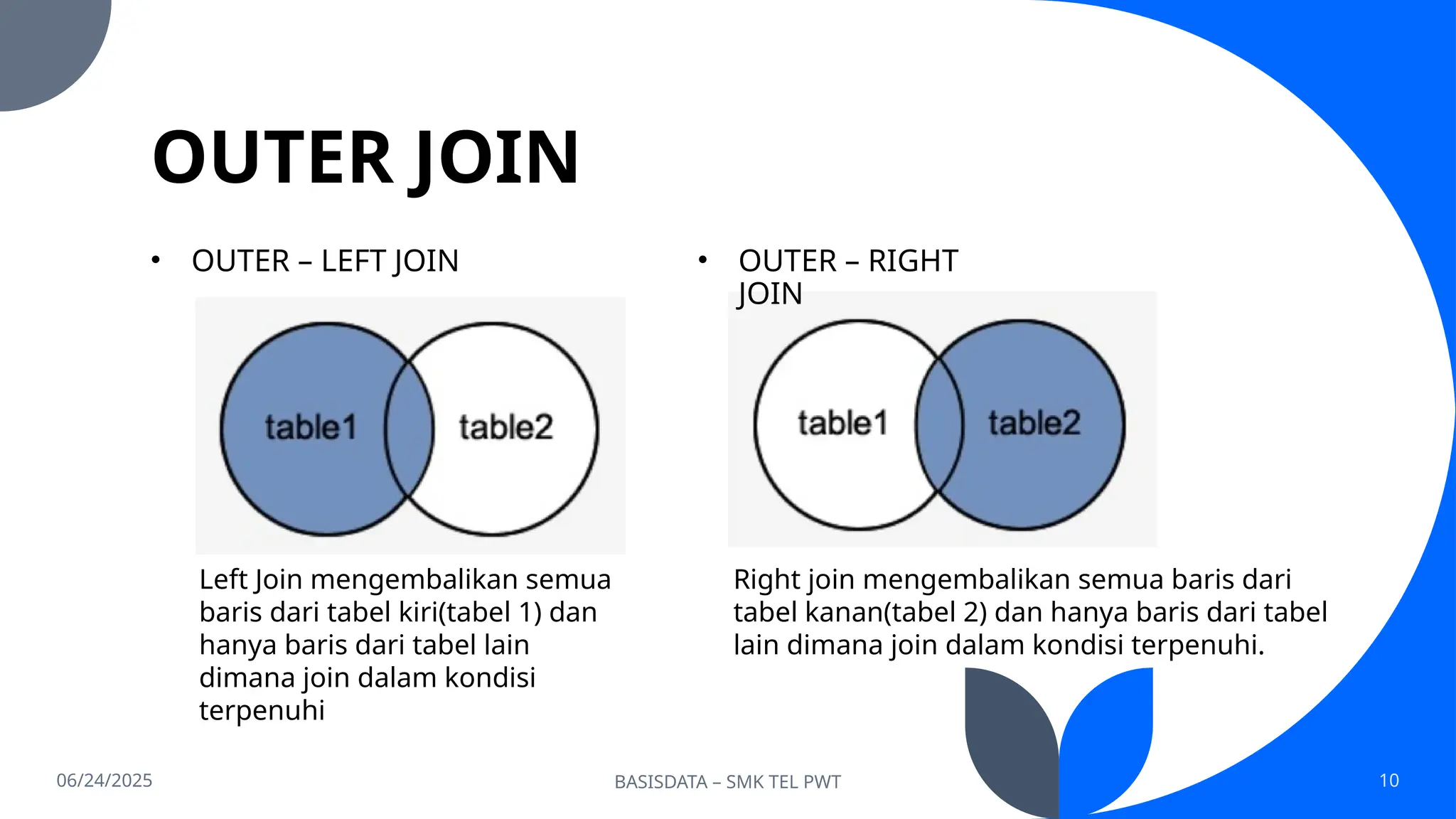 OUTER JOIN

• OUTER – LEFT JOIN

table1

table2

Left Join mengembalikan semua baris dari tabel kiri(tabel 1) dan hanya baris dari tabel lain dimana join dalam kondisi terpenuhi

• OUTER – RIGHT JOIN

table1

table2

Right join mengembalikan semua baris dari tabel kanan(tabel 2) dan hanya baris dari tabel lain dimana join dalam kondisi terpenuhi.

06/24/2025

BASISDATA – SMK TEL PWT

10